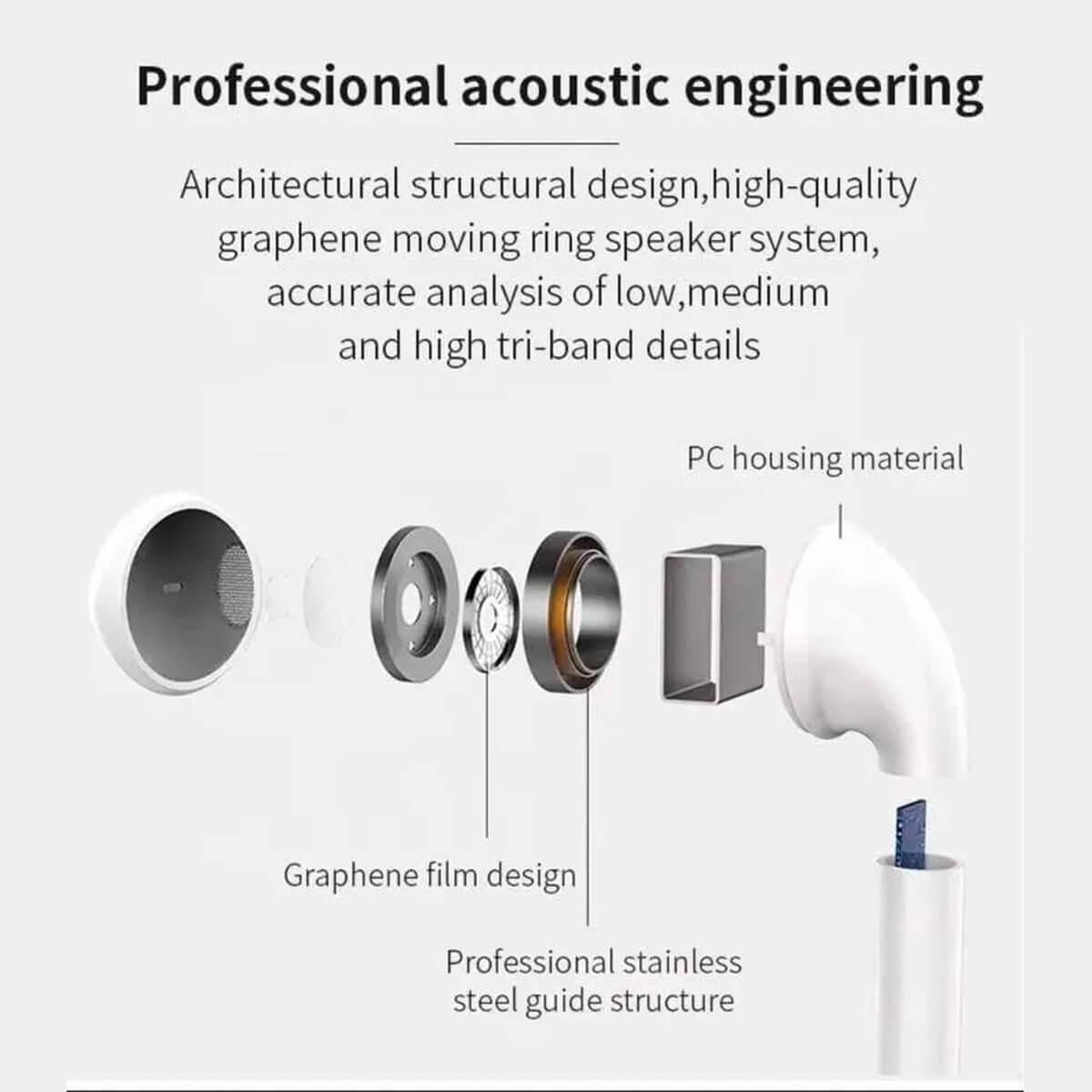 Professional acoustic engineering

Architectural structural design,high-quality graphene moving ring speaker system, accurate analysis of low,medium and high tri-band details

PC housing material

Graphene film design

Professional stainless steel guide structure